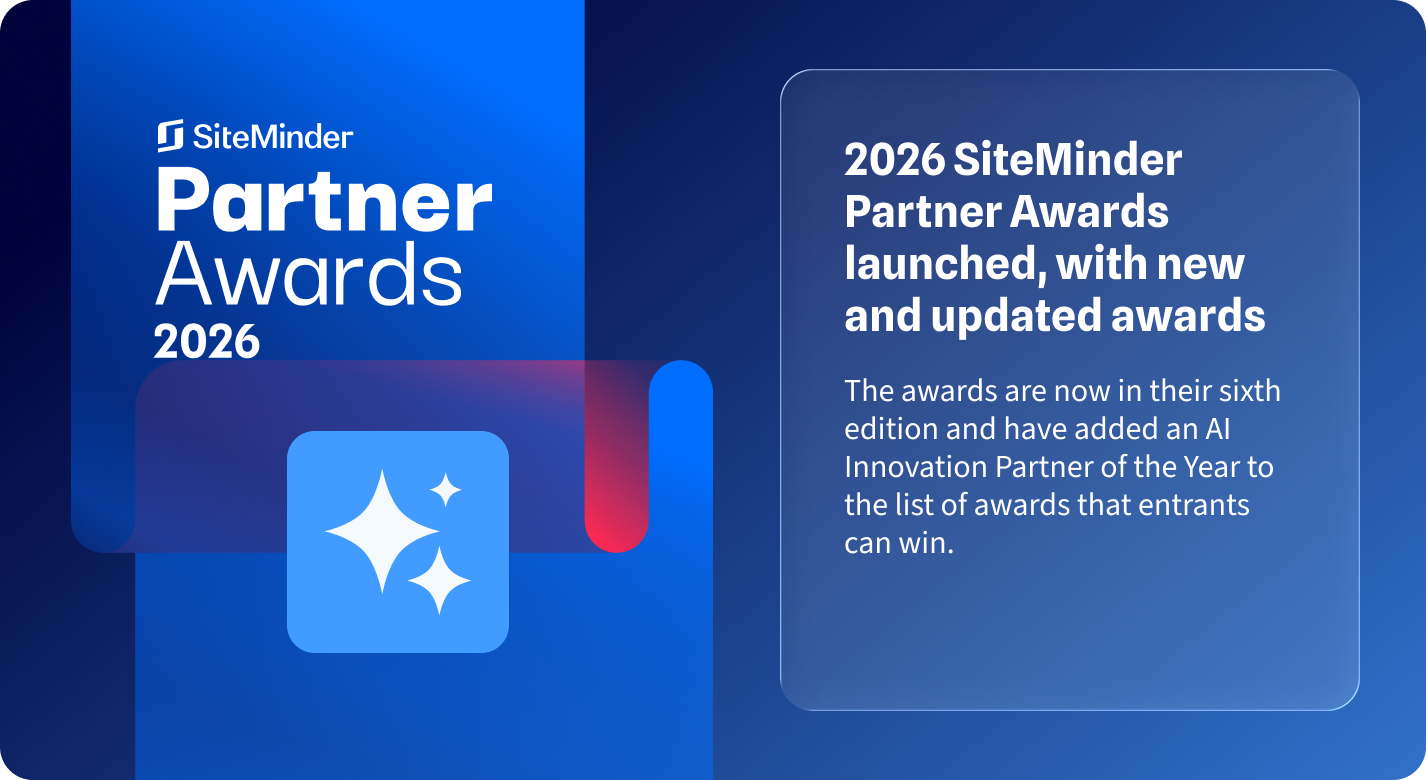 SiteMinder
Partner
Awards
2026

2026 SiteMinder Partner Awards launched, with new and updated awards

The awards are now in their sixth edition and have added an AI Innovation Partner of the Year to the list of awards that entrants can win.